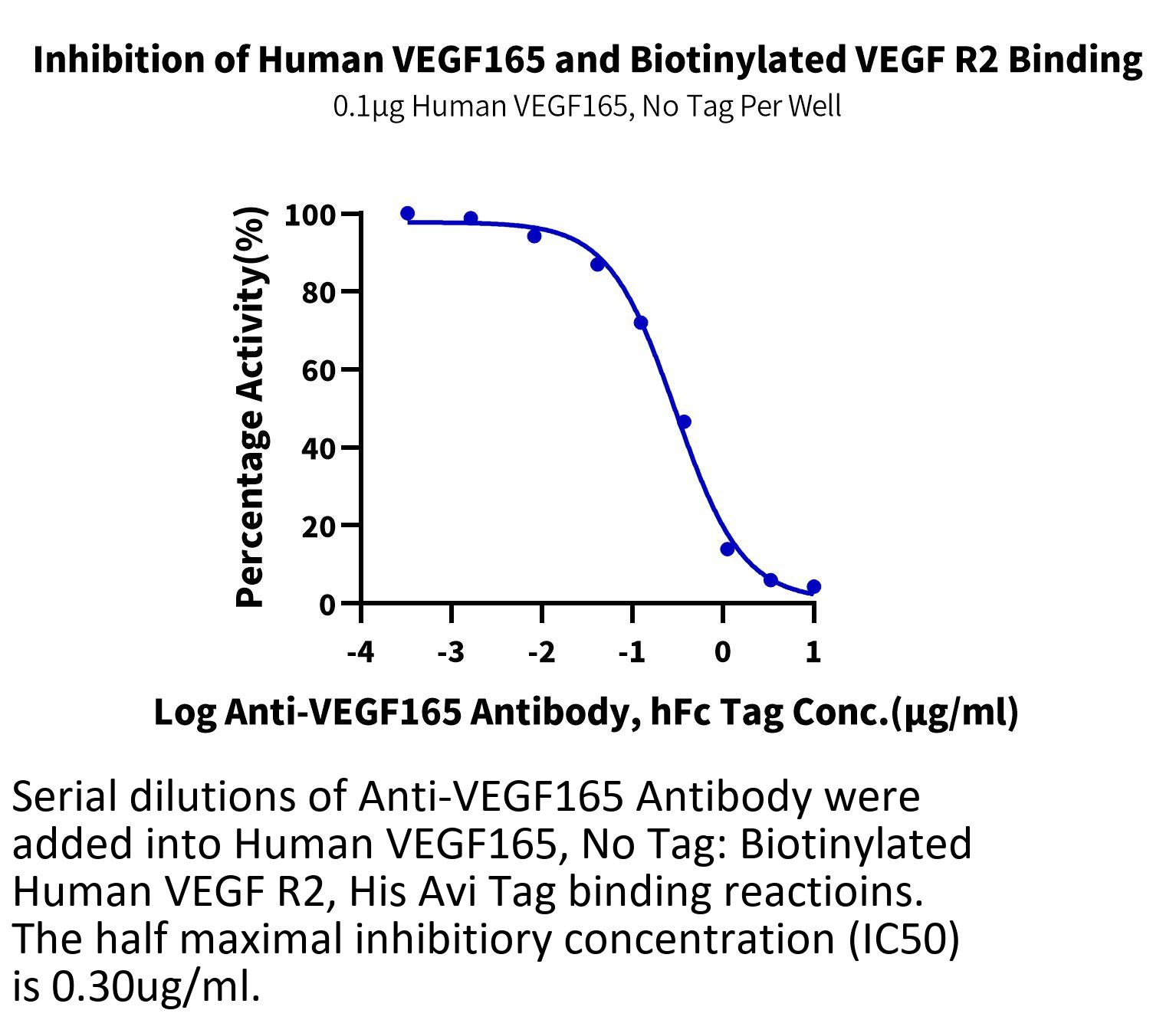 Inhibition of Human VEGF165 and Biotinylated VEGF R2 Binding
0.1μg Human VEGF165, No Tag Per Well

Percentage Activity(%)
100
80
60
40
20
0
-4
-3
-2
-1
0
1

Log Anti-VEGF165 Antibody, hFc Tag Conc.(μg/ml)

Serial dilutions of Anti-VEGF165 Antibody were added into Human VEGF165, No Tag: Biotinylated Human VEGF R2, His Avi Tag binding reactioins. The half maximal inhibitiory concentration (IC50) is 0.30ug/ml.